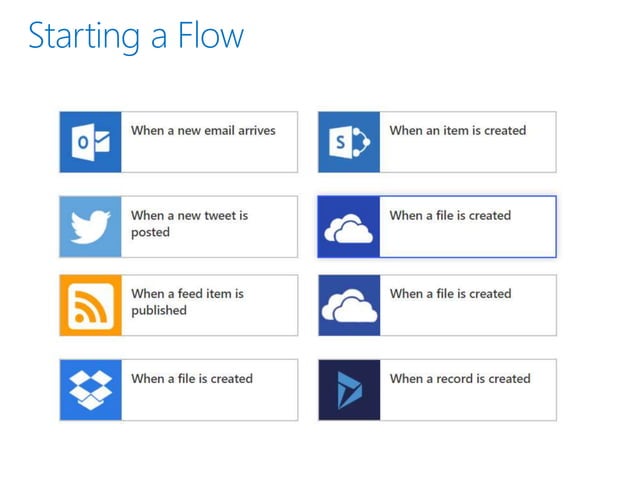 Starting a Flow

When a new email arrives

When a new tweet is posted

When a feed item is published

When a file is created

When an item is created

When a file is created

When a file is created

When a record is created